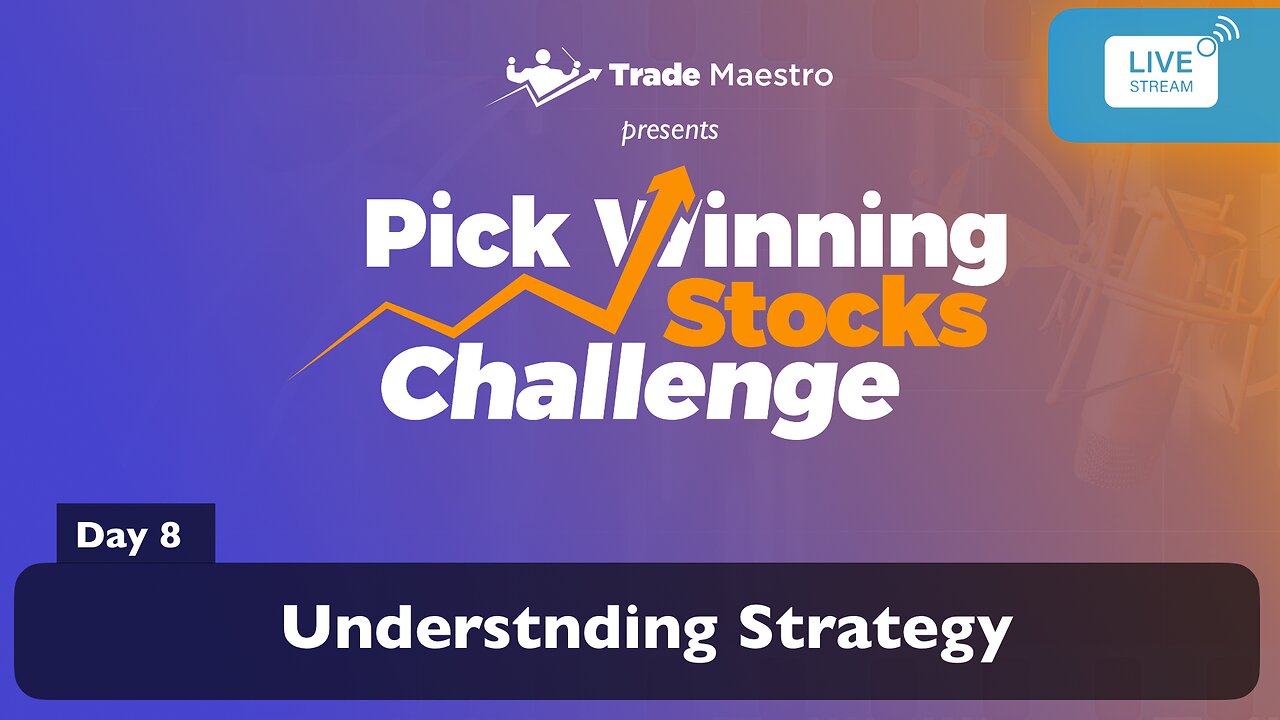 Trade Maestro

presents

LIVE STREAM

Pick Winning Stocks Challenge

Day 8

Understnding Strategy